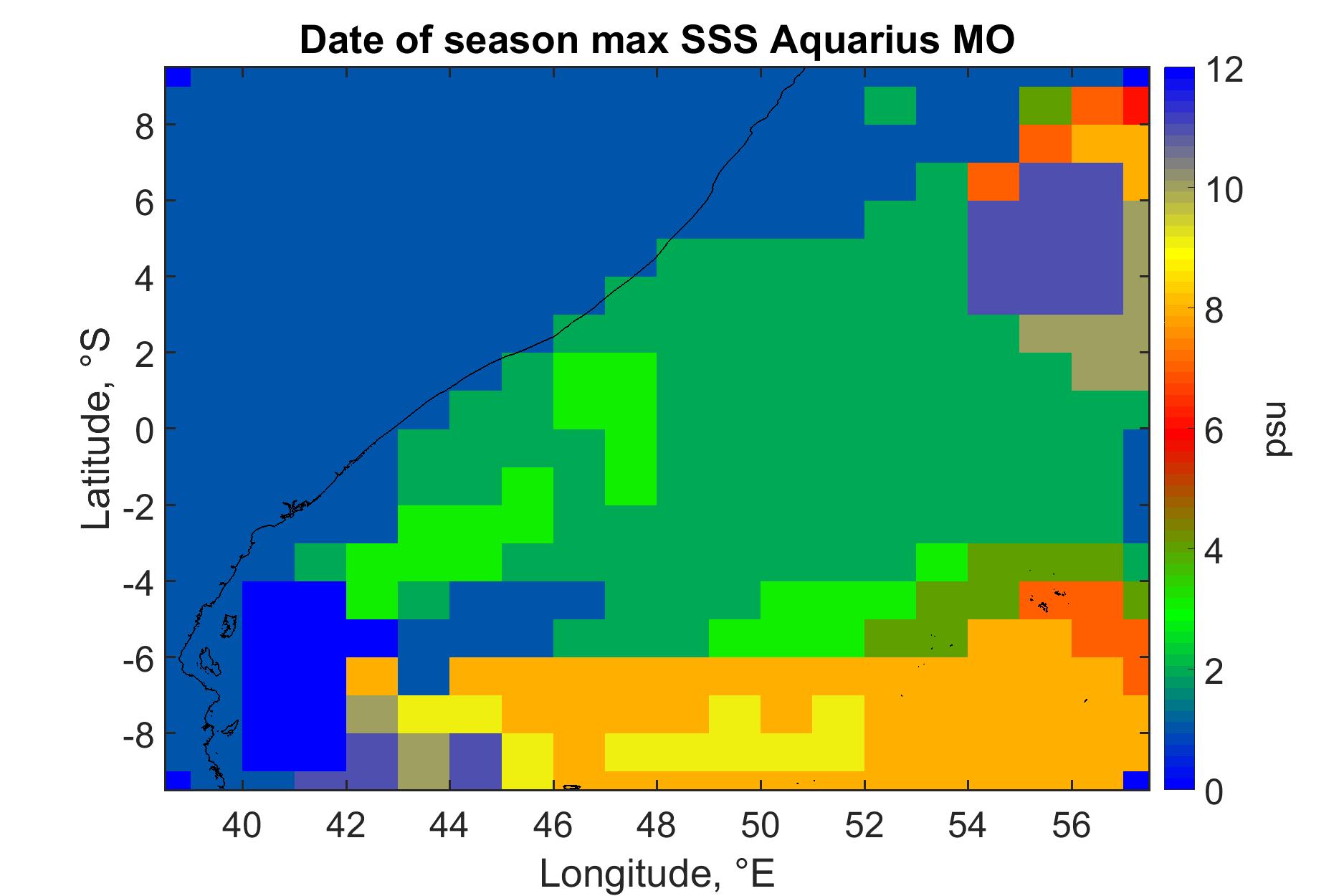 Date of season max SSS Aquarius MO

Latitude, °S

8
6
4
2
0
-2
-4
-6
-8

40
42
44
46
48
50
52
54
56

Longitude, °E

12
10
8
6
4
2
0

psu